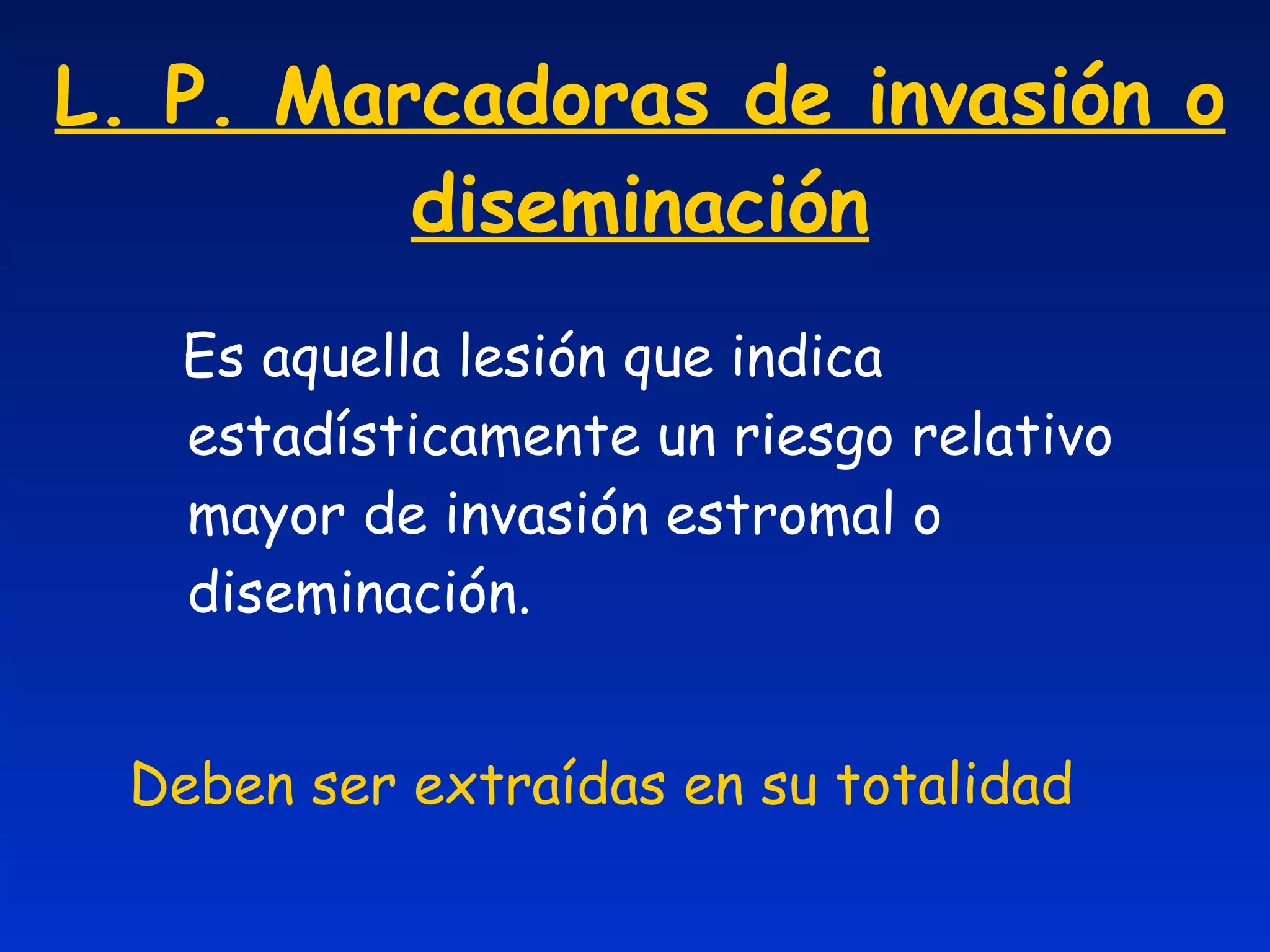 L. P. Marcadoras de invasión o diseminación

Es aquella lesión que indica estadísticamente un riesgo relativo mayor de invasión estromal o diseminación.

Deben ser extraídas en su totalidad